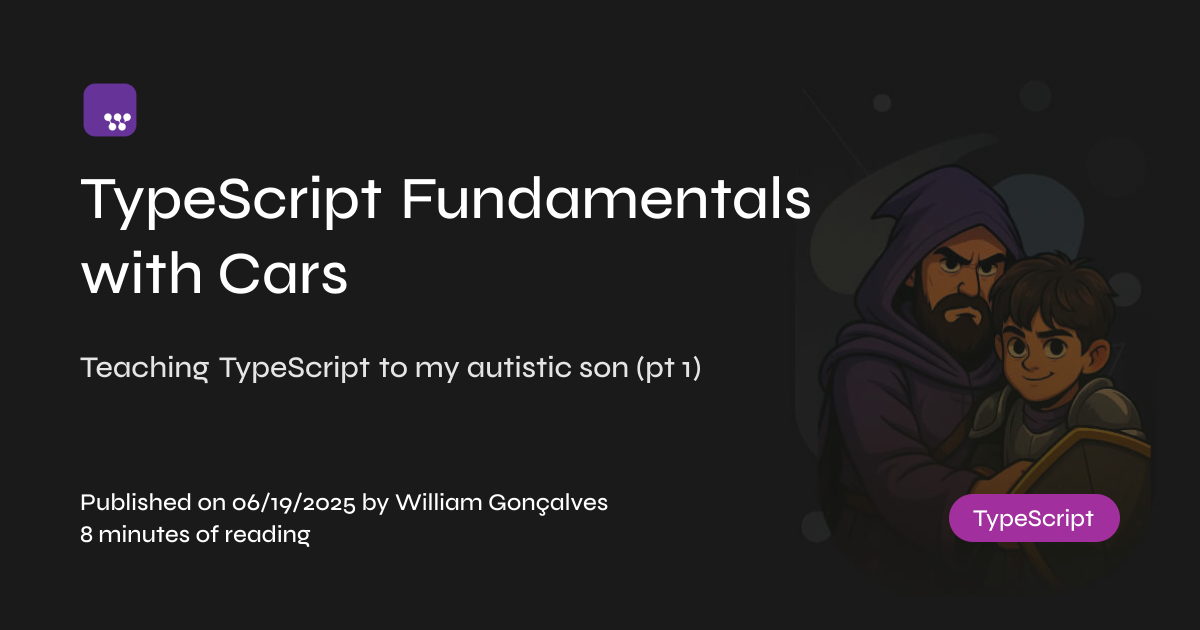 TypeScript Fundamentals with Cars

Teaching TypeScript to my autistic son (pt 1)

Published on 06/19/2025 by William Gonçalves
8 minutes of reading

TypeScript